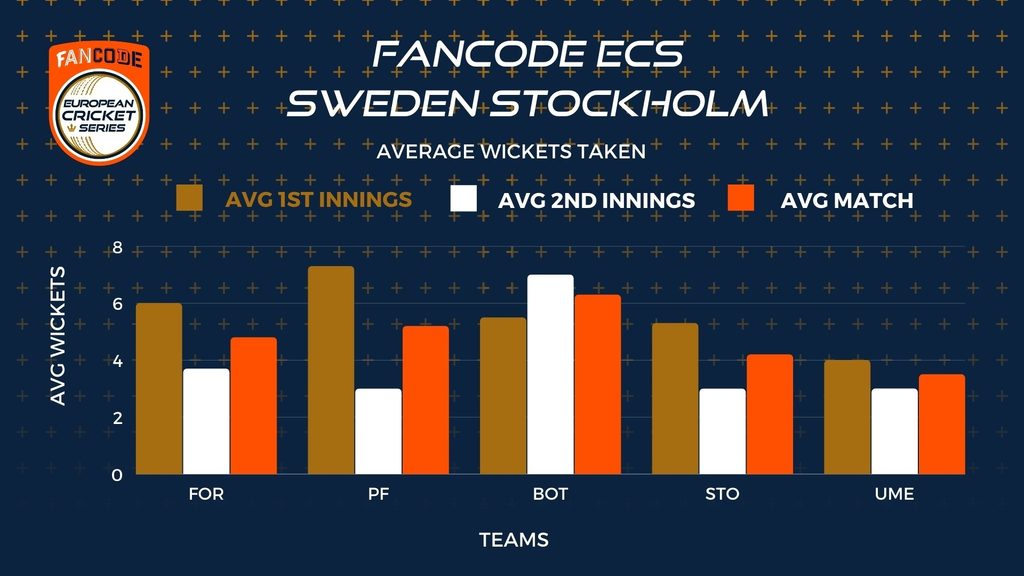 FANCODE
EUROPEAN CRICKET SERIES

FANCODE ECS SWEDEN STOCKHOLM

AVERAGE WICKETS TAKEN

AVG 1ST INNINGS
AVG 2ND INNINGS
AVG MATCH

AVG WICKETS

8
6
4
2
0

FOR
PF
BOT
STO
UME

TEAMS